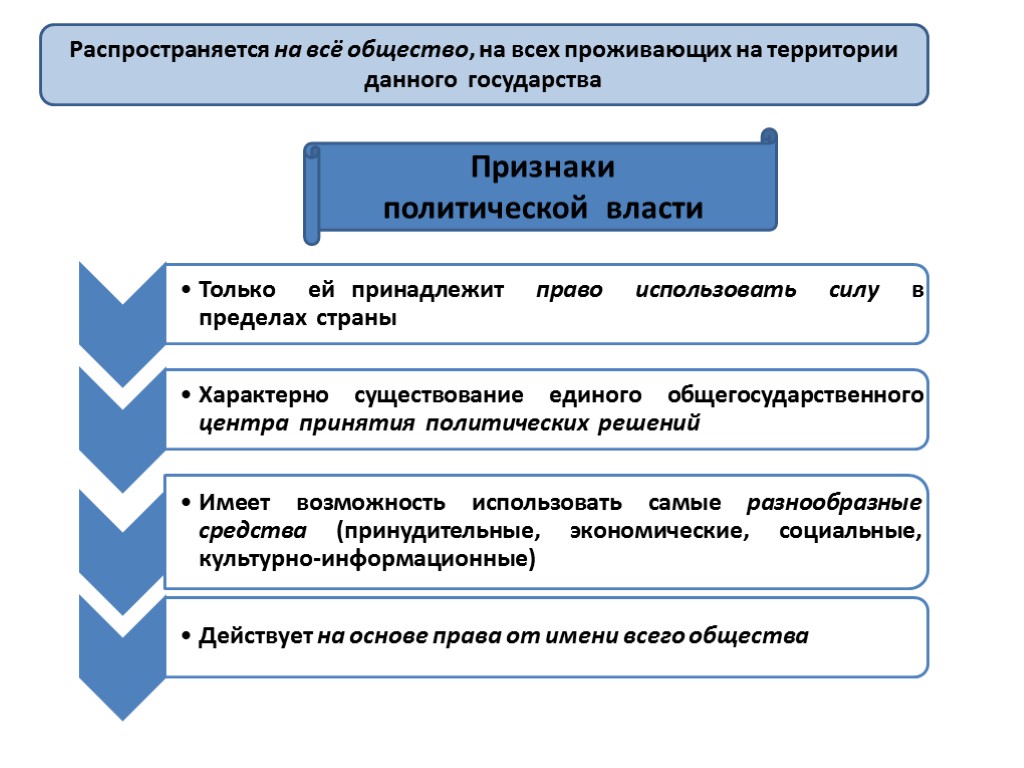 Распространяется на всё общество, на всех проживающих на территории данного государства

Признаки политической власти

• Только ей принадлежит право использовать силу в пределах страны

• Характерно существование единого общегосударственного центра принятия политических решений

• Имеет возможность использовать самые разнообразные средства (принудительные, экономические, социальные, культурно-информационные)

• Действует на основе права от имени всего общества